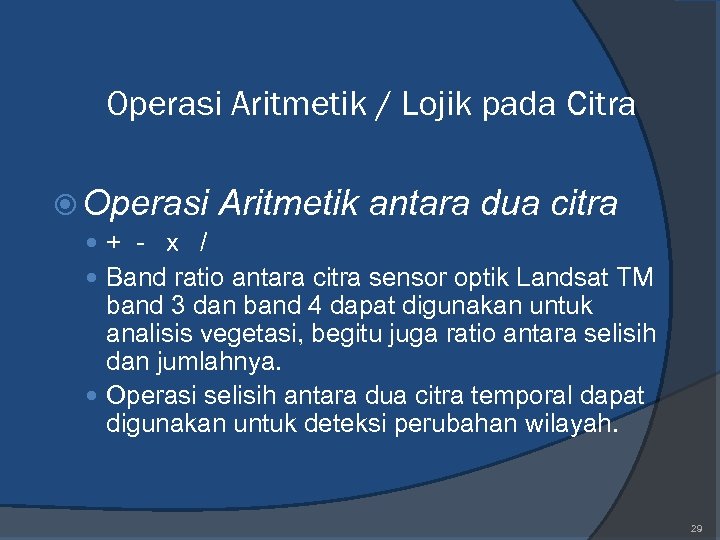 Operasi Aritmetik / Lojik pada Citra

Operasi Aritmetik antara dua citra

+ - x /

Band ratio antara citra sensor optik Landsat TM band 3 dan band 4 dapat digunakan untuk analisis vegetasi, begitu juga ratio antara selisih dan jumlahnya.

Operasi selisih antara dua citra temporal dapat digunakan untuk deteksi perubahan wilayah.

29